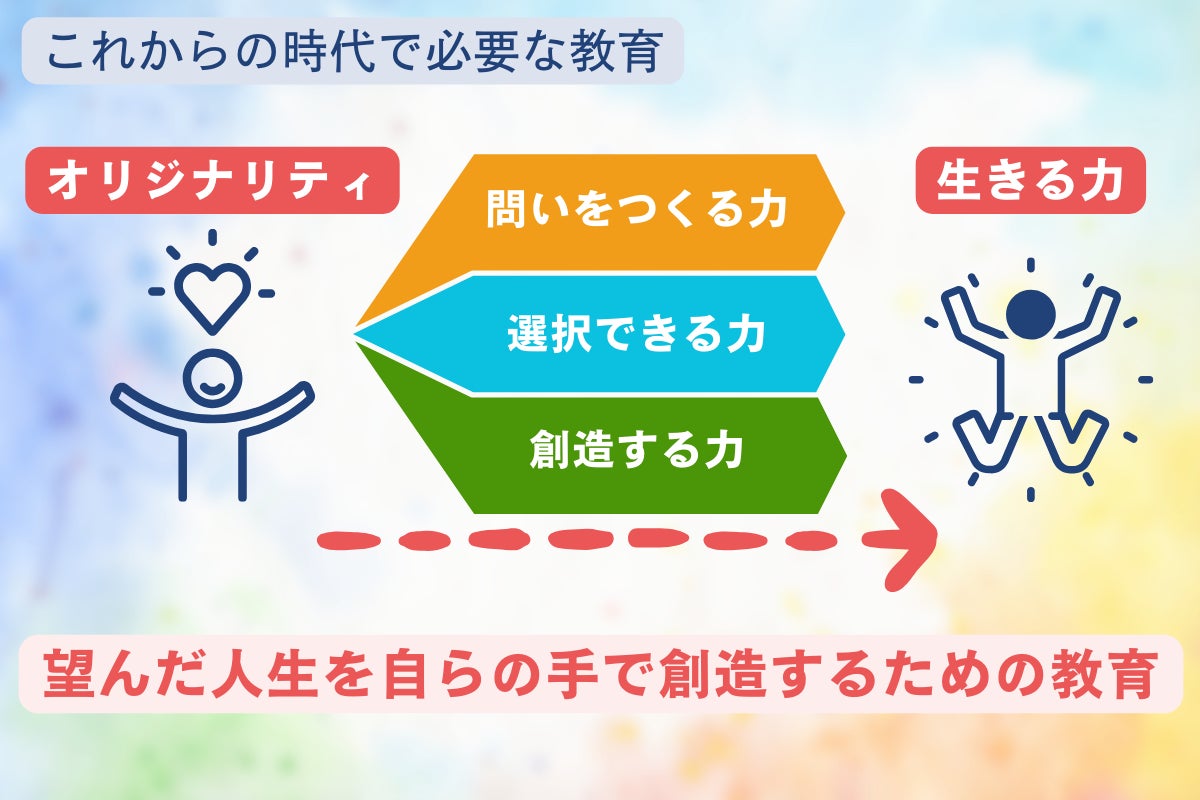 これからの時代で必要な教育

オリジナリティ

問いをつくる力

選択できる力

創造する力

生きる力

望んだ人生を自らの手で創造するための教育